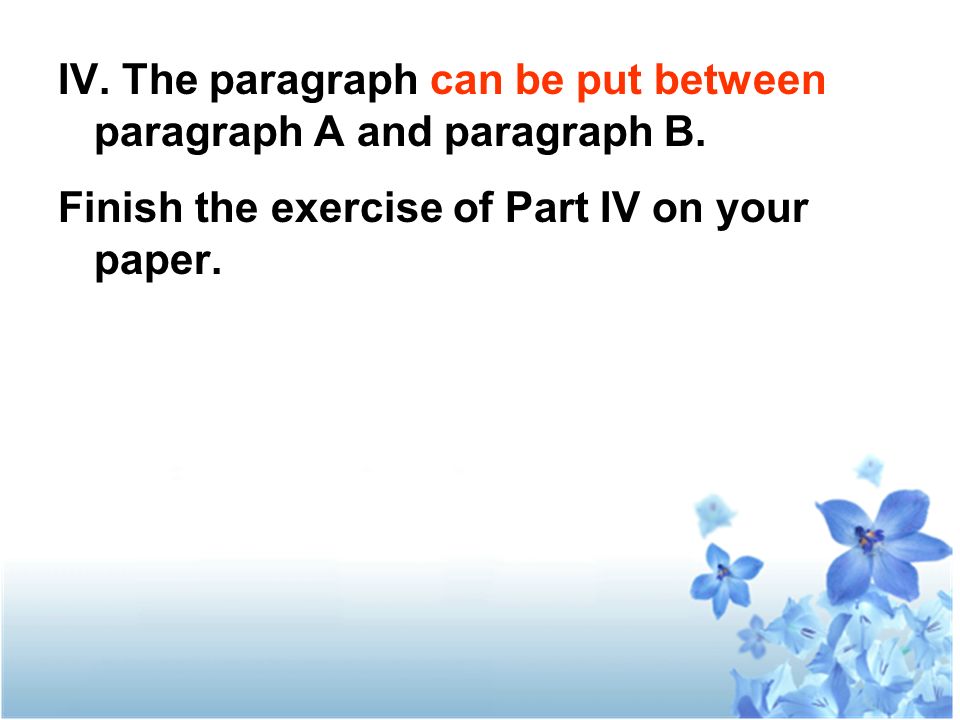 IV. The paragraph can be put between paragraph A and paragraph B.

Finish the exercise of Part IV on your paper.